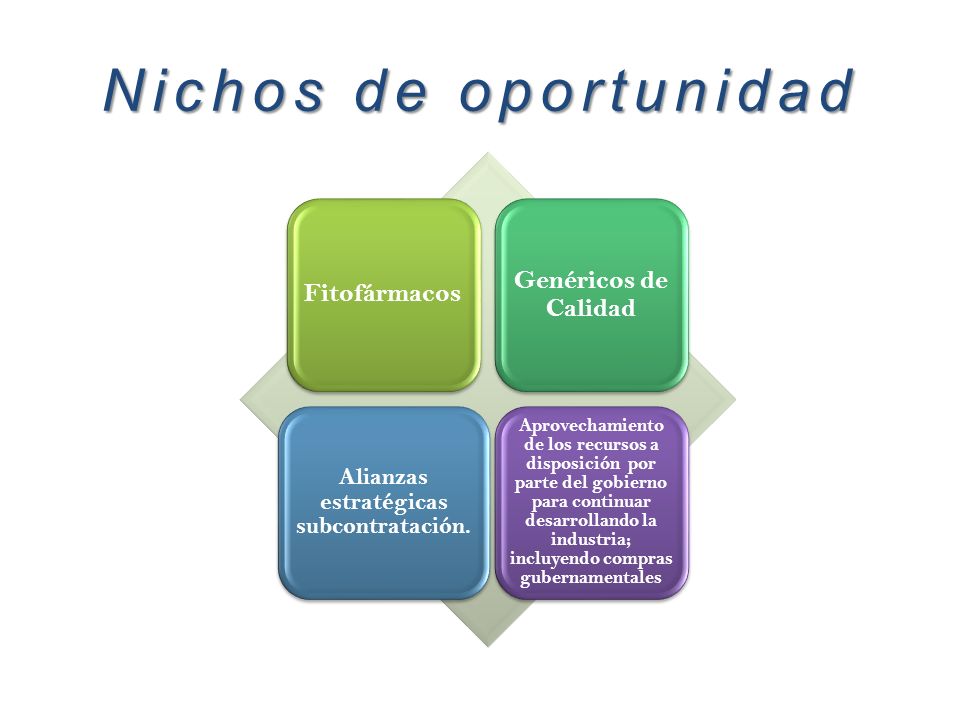 Nichos de oportunidad

Fitofármacos

Genéricos de Calidad

Alianzas estratégicas subcontratación.

Aprovechamiento de los recursos a disposición por parte del gobierno para continuar desarrollando la industria; incluyendo compras gubernamentales